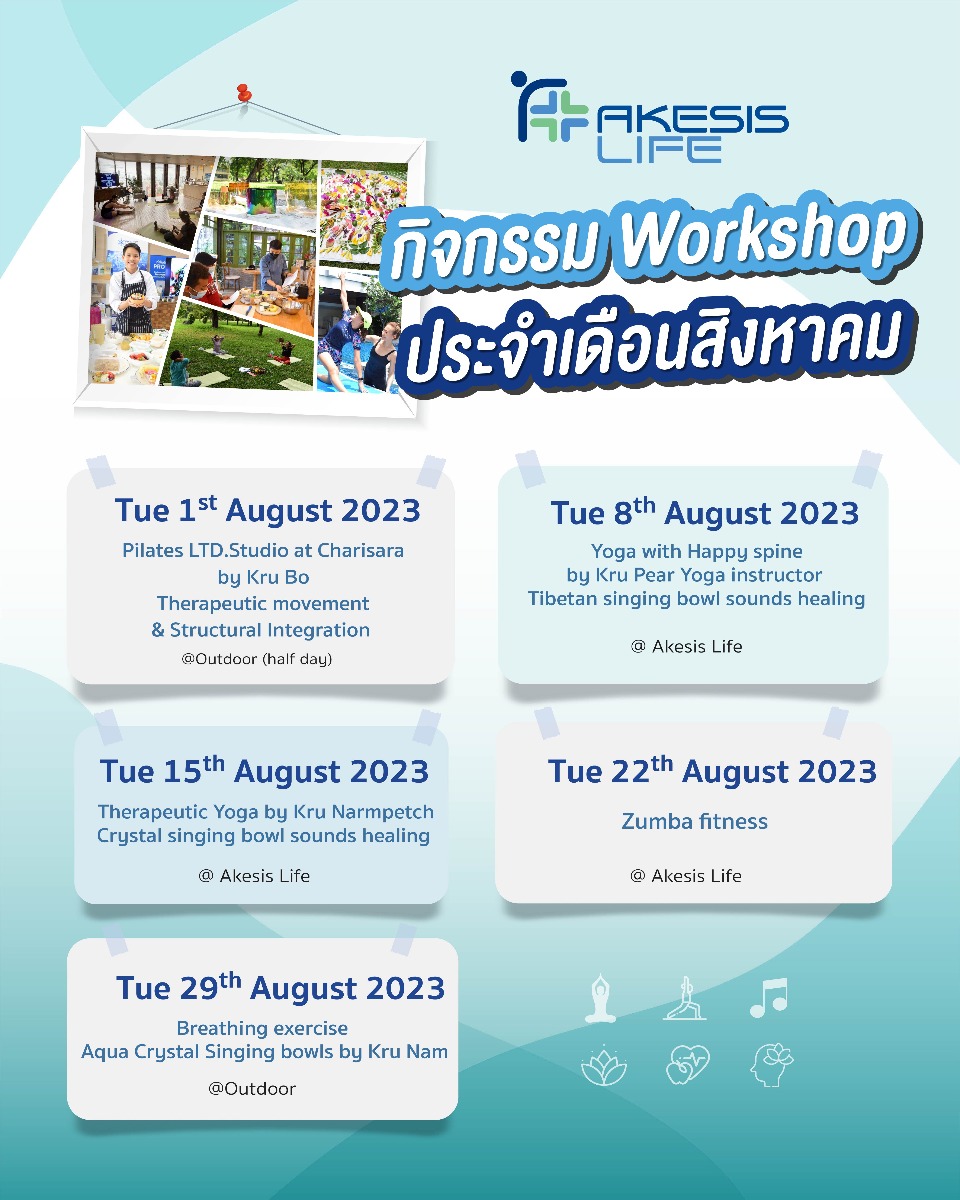 AKESIS LIFE

กิจกรรม Workshop ประจำเดือนสิงหาคม

Tue 1$^{st}$ August 2023
Pilates LTD.Studio at Charisara
by Kru Bo
Therapeutic movement
& Structural Integration
@Outdoor (half day)

Tue 8$^{th}$ August 2023
Yoga with Happy spine
by Kru Pear Yoga instructor
Tibetan singing bowl sounds healing
@ Akesis Life

Tue 15$^{th}$ August 2023
Therapeutic Yoga by Kru Narmpetch
Crystal singing bowl sounds healing
@ Akesis Life

Tue 22$^{th}$ August 2023
Zumba fitness
@ Akesis Life

Tue 29$^{th}$ August 2023
Breathing exercise
Aqua Crystal Singing bowls by Kru Nam
@Outdoor